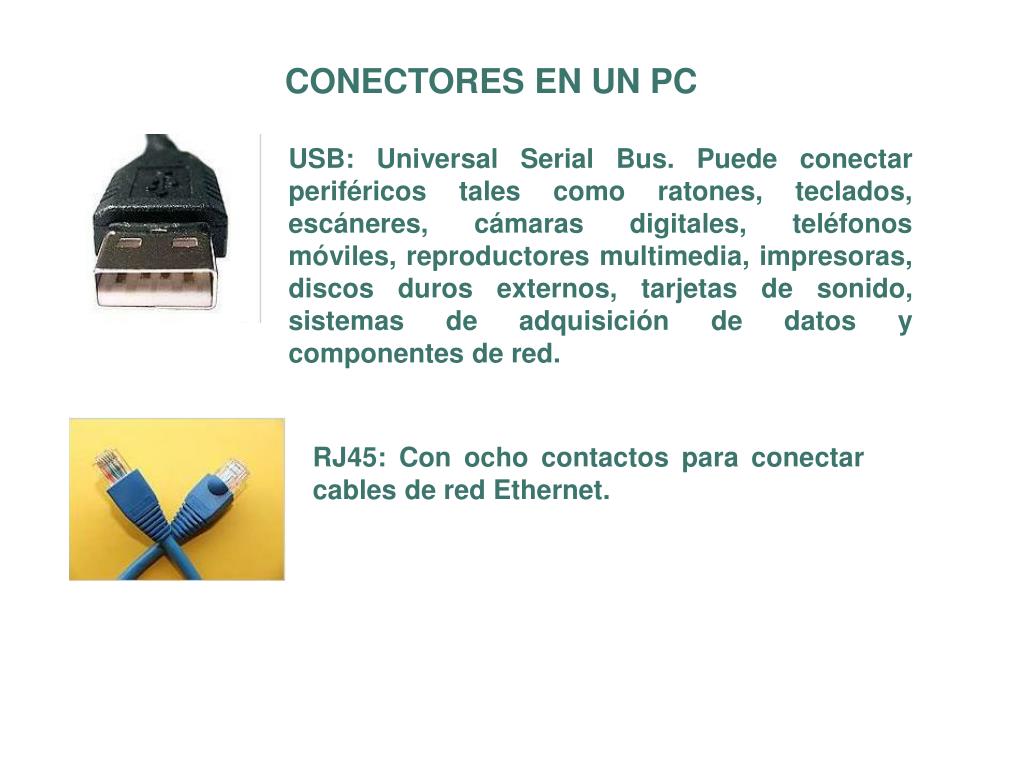 CONECTORES EN UN PC

USB: Universal Serial Bus. Puede conectar periféricos tales como ratones, teclados, escáneres, cámaras digitales, teléfonos móviles, reproductores multimedia, impresoras, discos duros externos, tarjetas de sonido, sistemas de adquisición de datos y componentes de red.

RJ45: Con ocho contactos para conectar cables de red Ethernet.